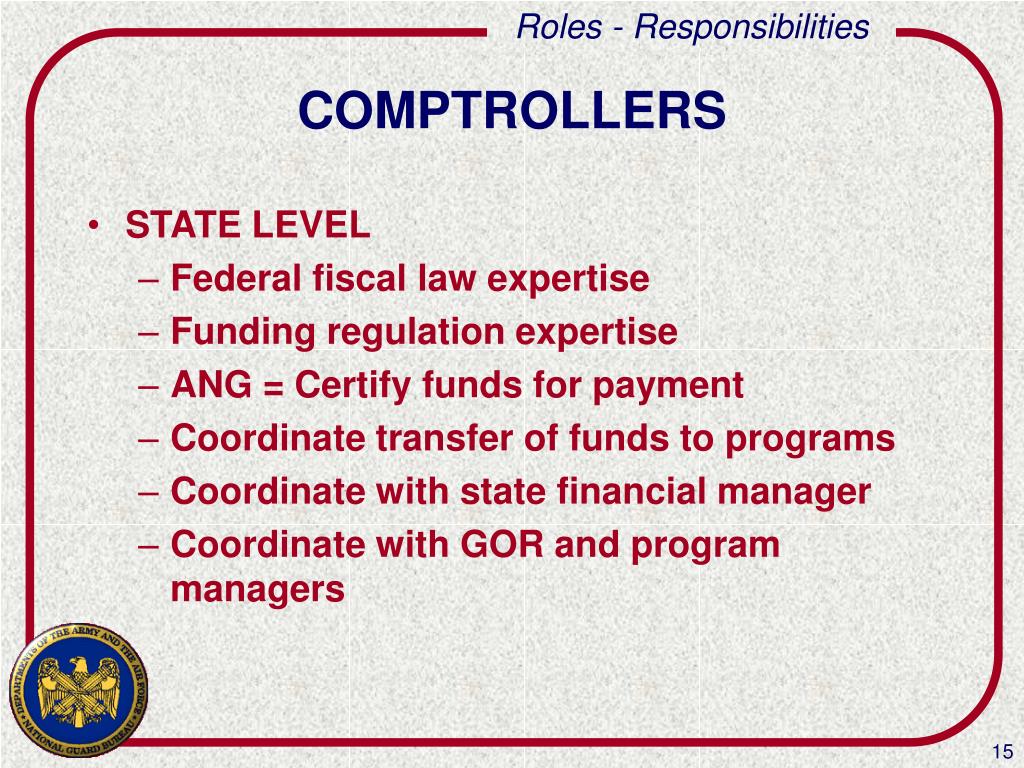 Roles - Responsibilities

COMPTROLLERS

• STATE LEVEL
– Federal fiscal law expertise
– Funding regulation expertise
– ANG = Certify funds for payment
– Coordinate transfer of funds to programs
– Coordinate with state financial manager
– Coordinate with GOR and program managers

DEPARTMENTS OF THE ARMY AND THE AIR FORCE
NATIONAL GUARD BUREAU

15